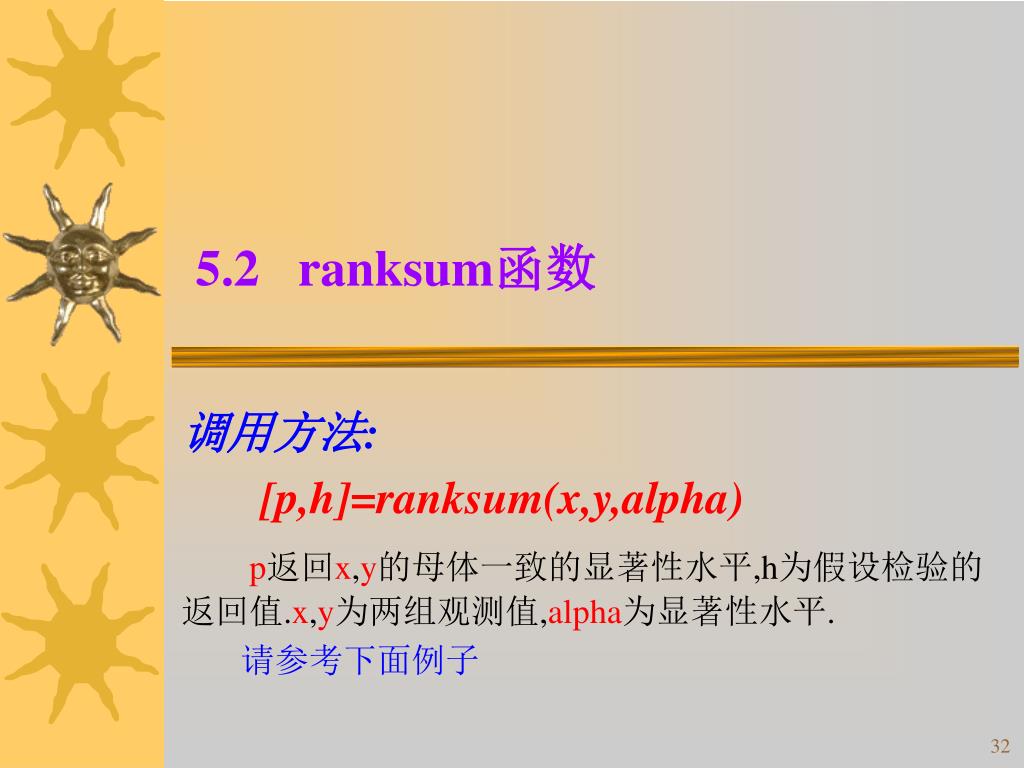 5.2 ranksum函数

调用方法:

[p,h]=ranksum(x,y,alpha)

p返回x,y的母体一致的显著性水平,h为假设检验的返回值.x,y为两组观测值,alpha为显著性水平.

请参考下面例子

32